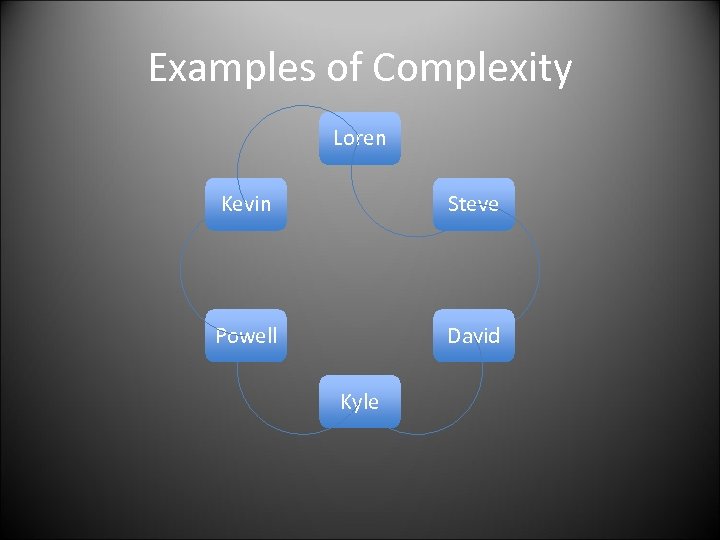 Examples of Complexity

Loren

Steve

David

Kyle

Powell

Kevin